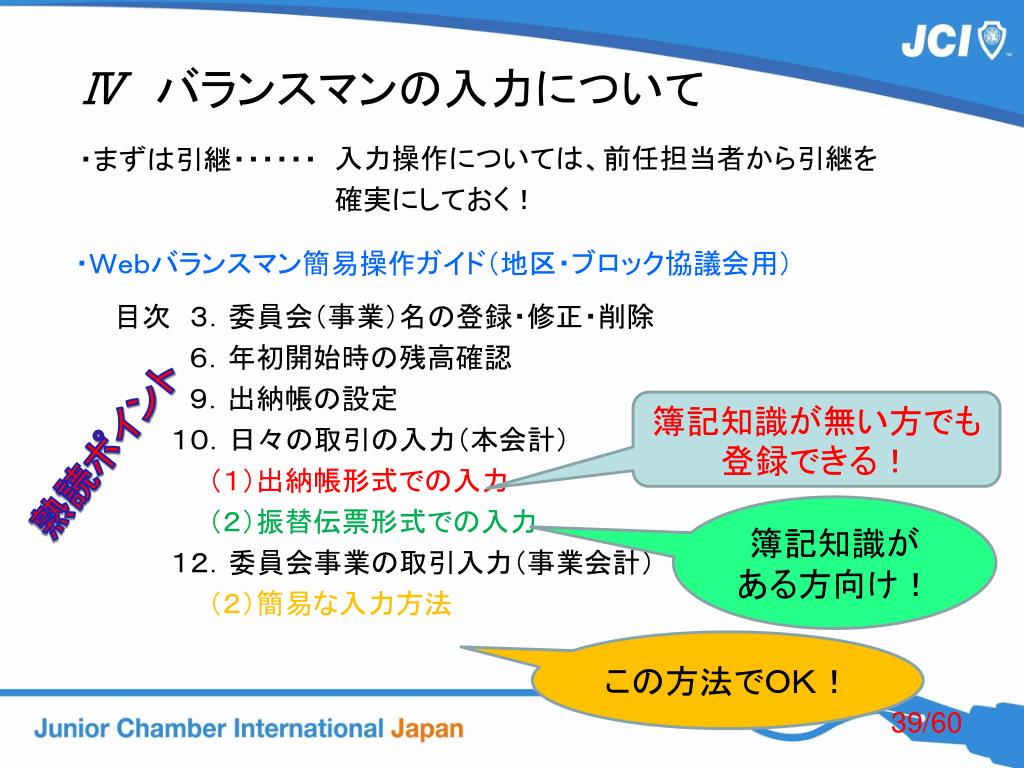 JCI

Ⅳ バランスマンの入力について

・まずは引継・・・・・・ 入力操作については、前任担当者から引継を確実にしておく！

・Webバランスマン簡易操作ガイド（地区・ブロック協議会用）

目次 3．委員会（事業）名の登録・修正・削除
6．年初開始時の残高確認
9．出納帳の設定
10．日々の取引の入力（本会計）
（1）出納帳形式での入力
（2）振替伝票形式での入力
12．委員会事業の取引入力（事業会計）
（2）簡易な入力方法

熟読ポイント

簿記知識が無い方でも登録できる！

簿記知識がある方向け！

この方法でOK！

Junior Chamber International Japan

39/60